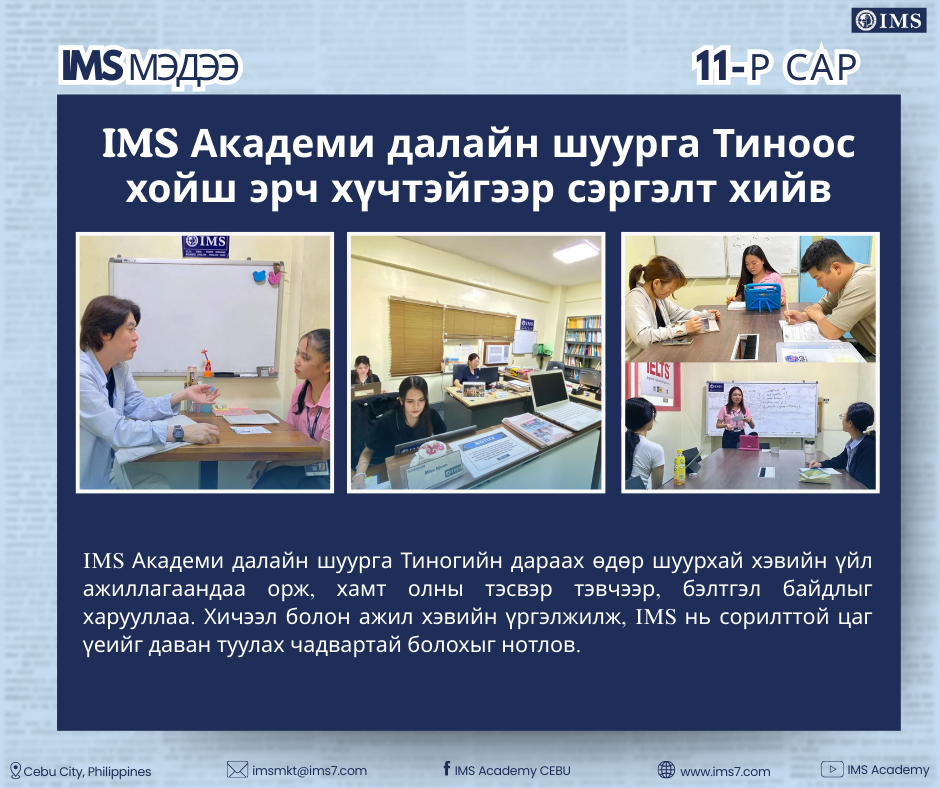 IMS

IMS МЭДЭЭ

11-Р САР

IMS Академи далайн шуурга Тиноос хойш эрч хүчтэйгээр сэргэлт хийв

IMS

IMS

IELTS

IMS Академи далайн шуурга Тиногийн дараах өдөр шуурхай хэвийн үйл ажиллагаандаа орж, хамт олны тэсвэр тэвчээр, бэлтгэл байдлыг харууллаа. Хичээл болон ажил хэвийн үргэлжилж, IMS нь сорилттой цаг үеийг даван туулах чадвартай болохыг нотлов.

Cebu City, Philippines

imsmkt@ims7.com

IMS Academy CEBU

www.ims7.com

IMS Academy